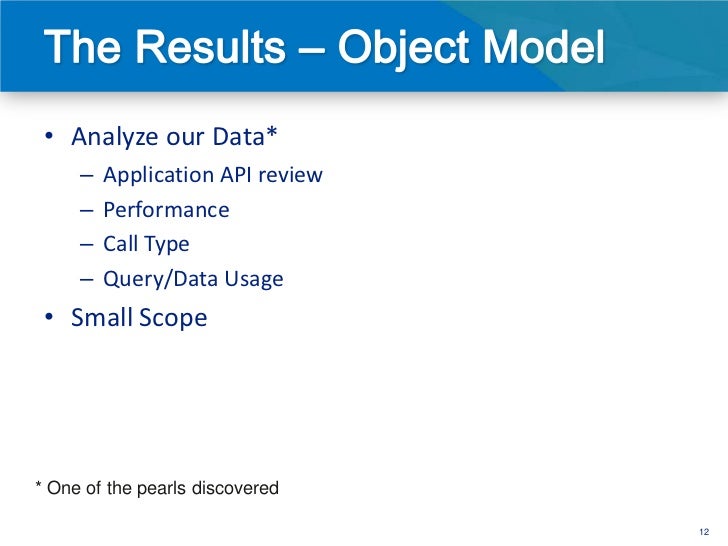 The Results – Object Model

• Analyze our Data*
  – Application API review
  – Performance
  – Call Type
  – Query/Data Usage
• Small Scope

* One of the pearls discovered

12